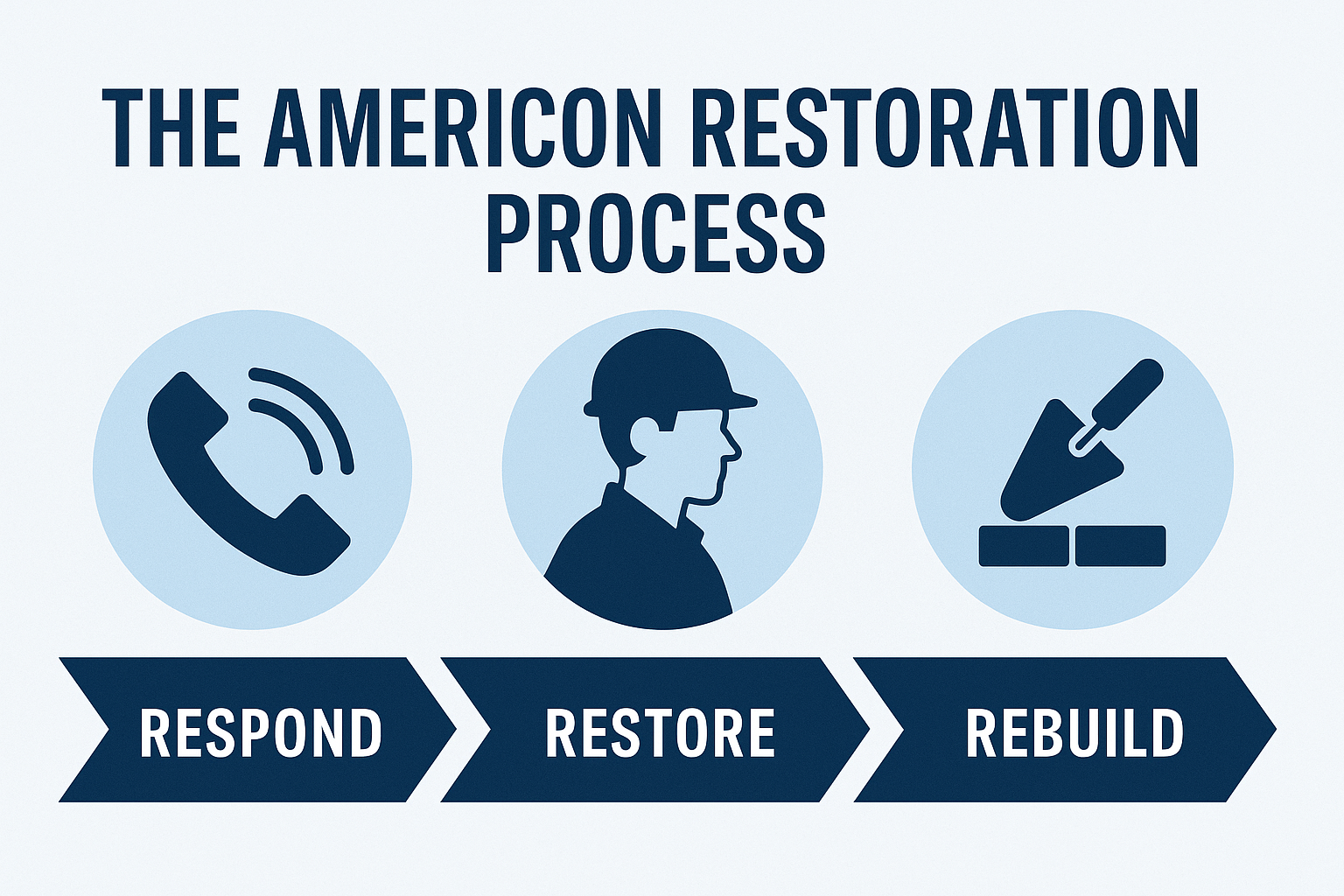 THE AMERICON RESTORATION PROCESS

RESPOND

RESTORE

REBUILD